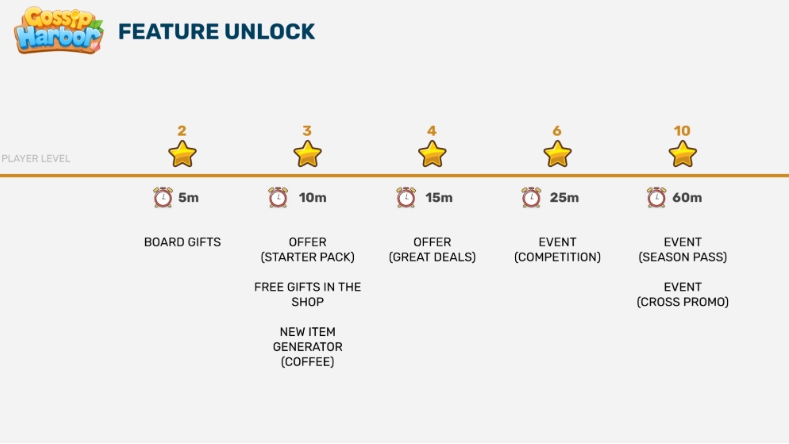 Gossip Harbor

FEATURE UNLOCK

PLAYER LEVEL

2

5m

BOARD GIFTS

3

10m

OFFER
(STARTER PACK)

FREE GIFTS IN THE SHOP

NEW ITEM GENERATOR (COFFEE)

4

15m

OFFER
(GREAT DEALS)

6

25m

EVENT
(COMPETITION)

10

60m

EVENT
(SEASON PASS)

EVENT
(CROSS PROMO)